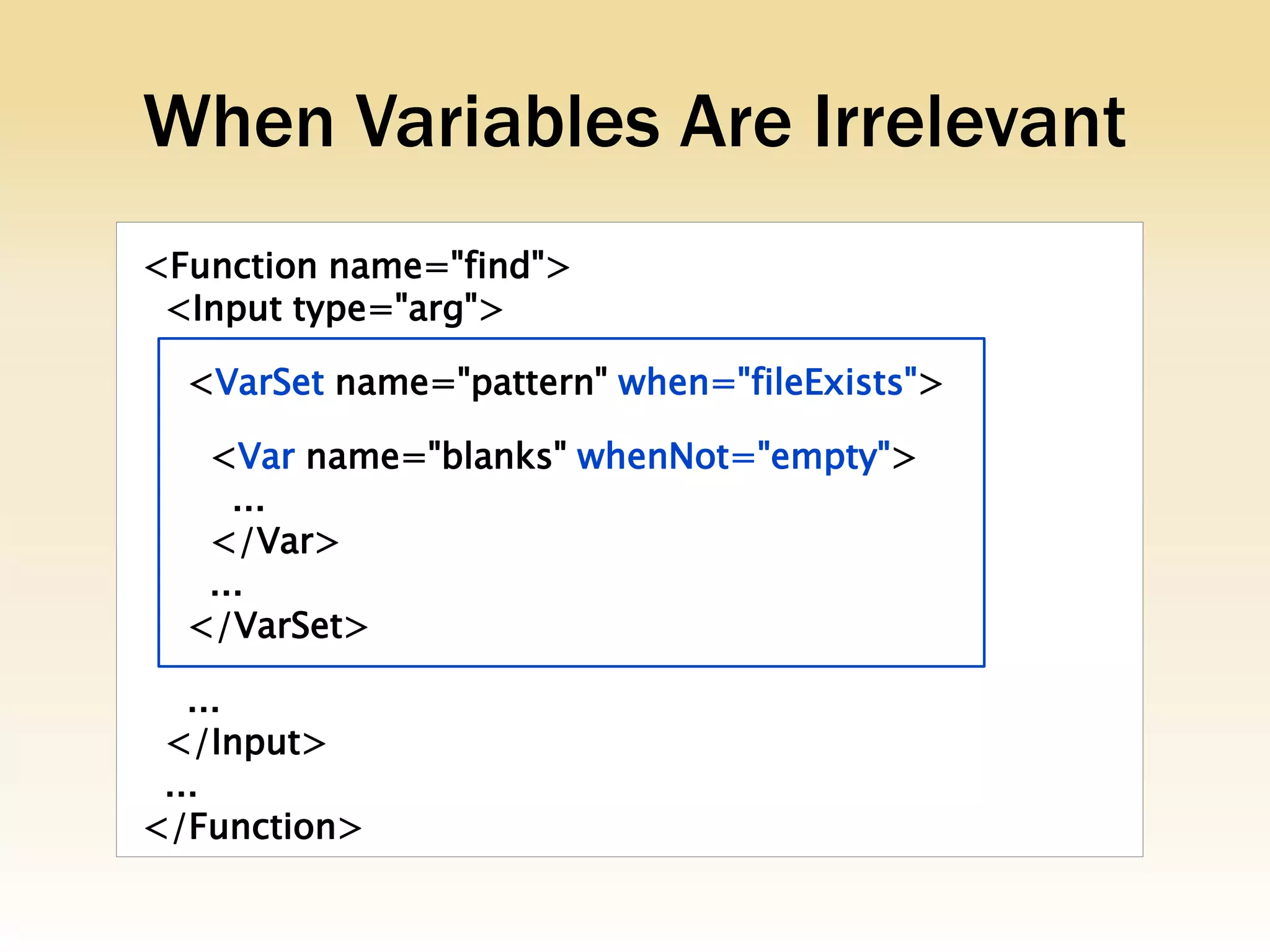 When Variables Are Irrelevant

<Function name="find">
<Input type="arg">
<VarSet name="pattern" when="fileExists">
<Var name="blanks" whenNot="empty">
...
</Var>
...
</VarSet>
...
</Input>
...
</Function>